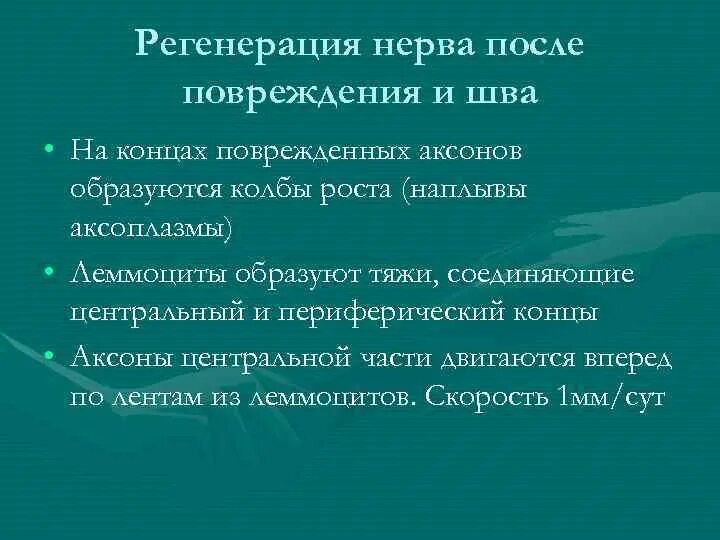 Регенерация нерва после повреждения и шва

• На концах поврежденных аксонов образуются колбы роста (наплывы аксоплазмы)
• Леммоциты образуют тяжи, соединяющие центральный и периферический концы
• Аксоны центральной части двигаются вперед по лентам из леммоцитов. Скорость 1мм/сут